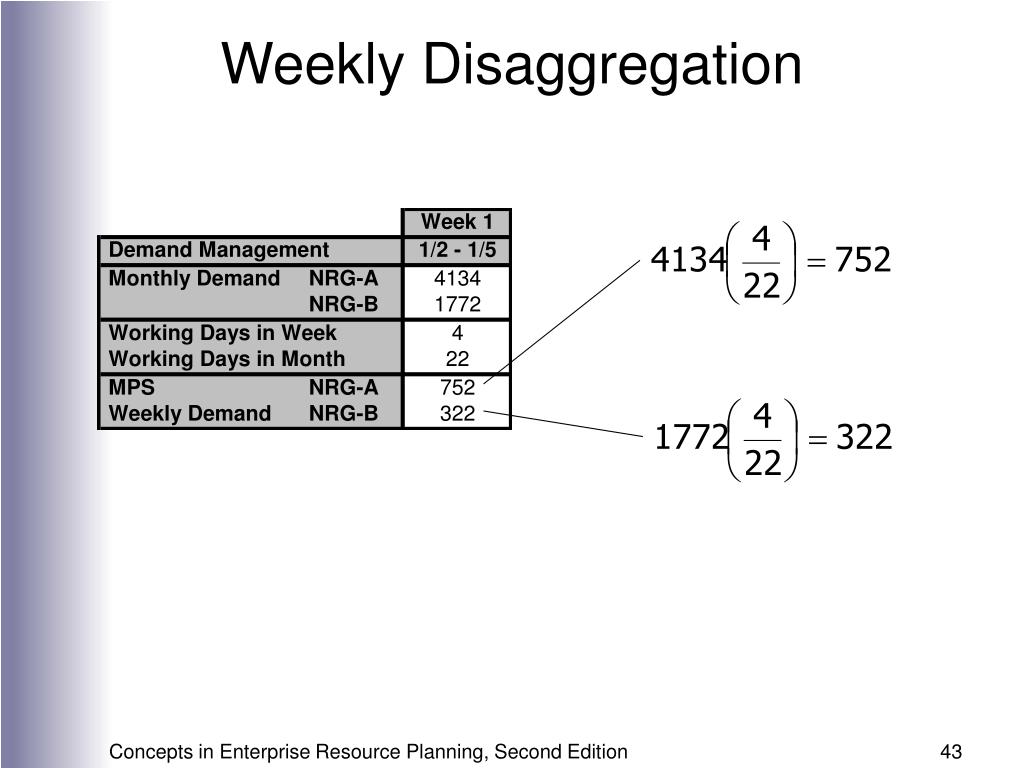 Weekly Disaggregation

| | | Week 1 |
|---|---|---|
| Demand Management | | 1/2 - 1/5 |
| Monthly Demand | NRG-A | 4134 |
| | NRG-B | 1772 |
| Working Days in Week | | 4 |
| Working Days in Month | | 22 |
| MPS | NRG-A | 752 |
| Weekly Demand | NRG-B | 322 |

$4134\left(\frac{4}{22}\right) = 752$

$1772\left(\frac{4}{22}\right) = 322$

Concepts in Enterprise Resource Planning, Second Edition

43